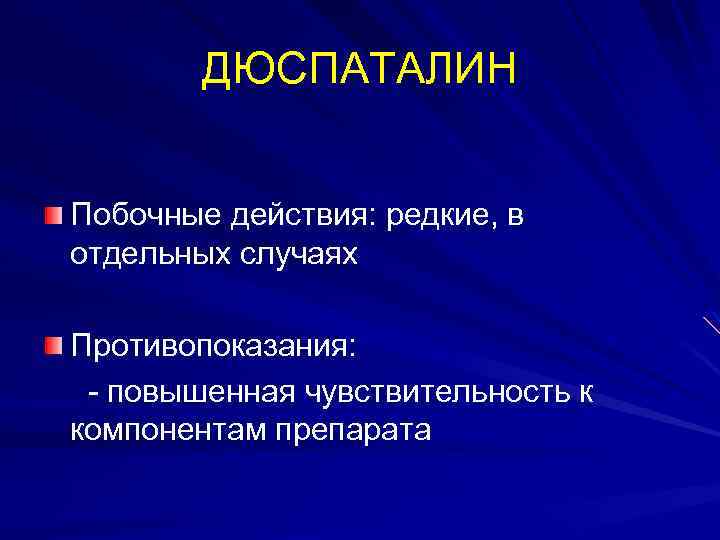 ДЮСПАТАЛИН

Побочные действия: редкие, в отдельных случаях

Противопоказания:
- повышенная чувствительность к компонентам препарата